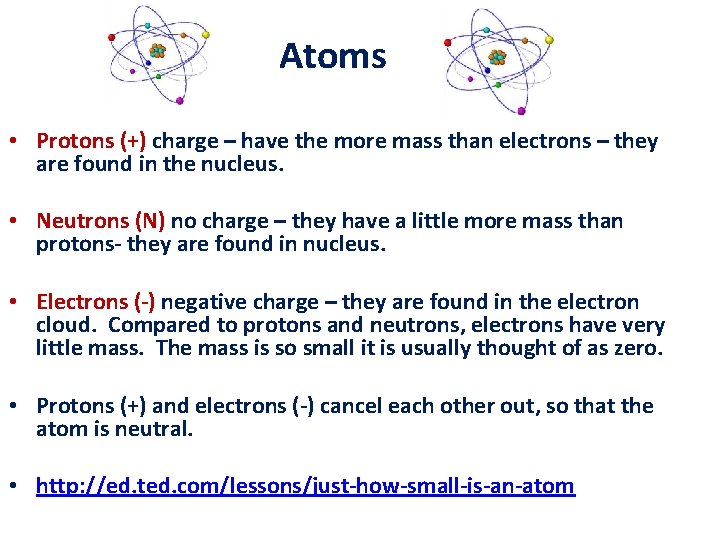 Atoms

• Protons (+) charge – have the more mass than electrons – they are found in the nucleus.

• Neutrons (N) no charge – they have a little more mass than protons- they are found in nucleus.

• Electrons (-) negative charge – they are found in the electron cloud. Compared to protons and neutrons, electrons have very little mass. The mass is so small it is usually thought of as zero.

• Protons (+) and electrons (-) cancel each other out, so that the atom is neutral.

• http://ed.ted.com/lessons/just-how-small-is-an-atom